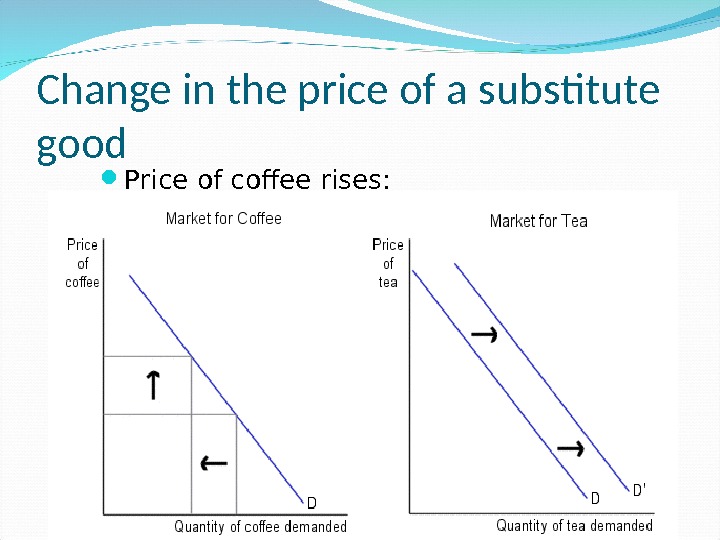 Change in the price of a substitute good

Price of coffee rises:

Market for Coffee

Price of coffee

D

Quantity of coffee demanded

Market for Tea

Price of tea

D

D'

Quantity of tea demanded